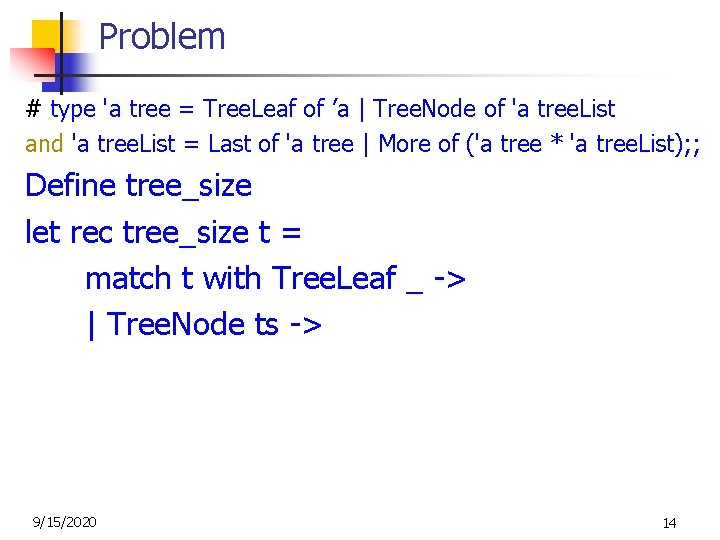 Problem

# type 'a tree = TreeLeaf of ’a | TreeNode of 'a treeList
and 'a treeList = Last of 'a tree | More of ('a tree * 'a treeList);;

Define tree_size

let rec tree_size t =
match t with TreeLeaf _ ->
| TreeNode ts ->

9/15/2020

14